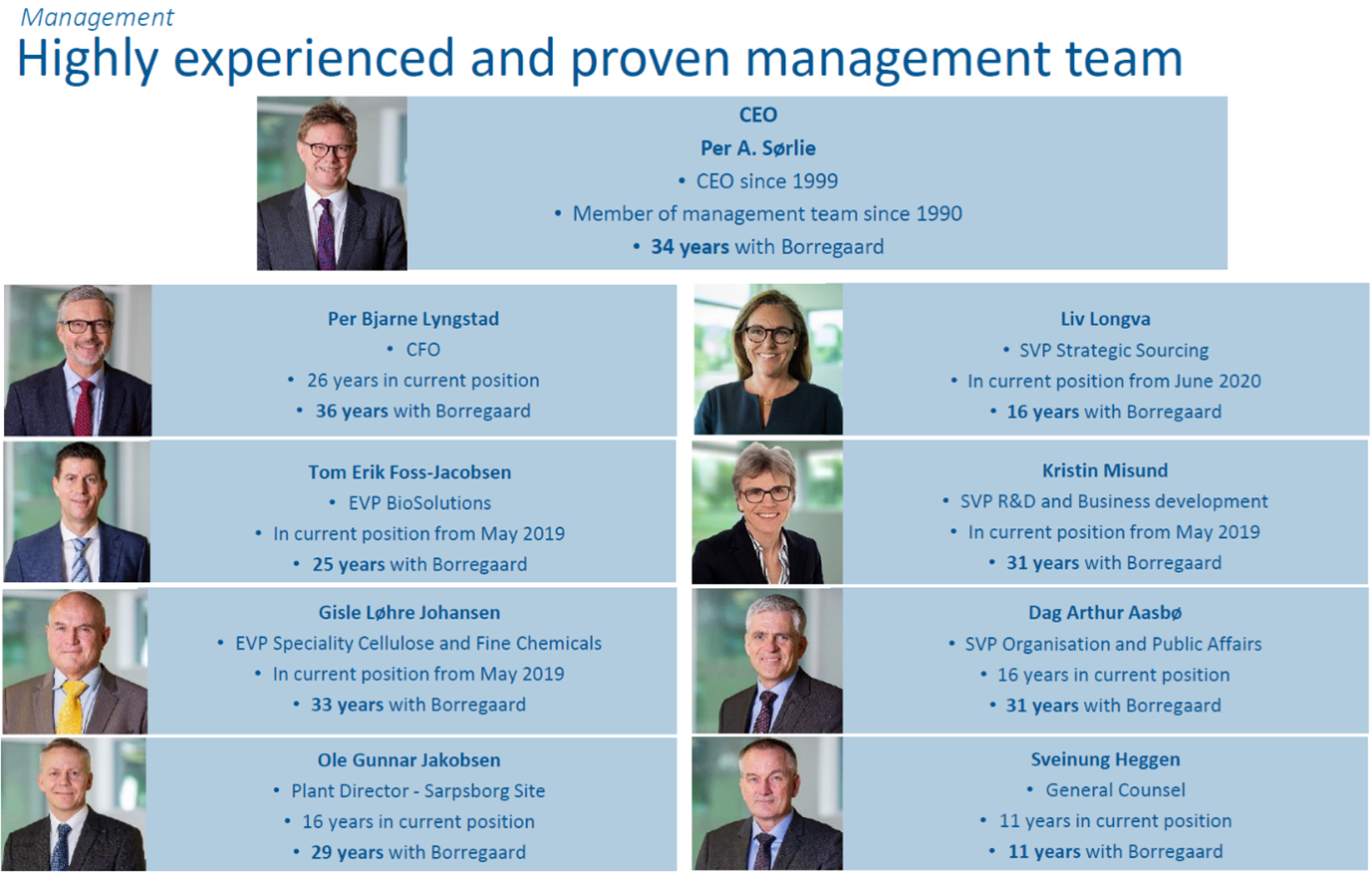 Management

Highly experienced and proven management team

CEO
Per A. Sørlie
• CEO since 1999
• Member of management team since 1990
• 34 years with Borregaard

Per Bjarne Lyngstad
• CFO
• 26 years in current position
• 36 years with Borregaard

Tom Erik Foss-Jacobsen
• EVP BioSolutions
• In current position from May 2019
• 25 years with Borregaard

Gisle Løhre Johansen
• EVP Speciality Cellulose and Fine Chemicals
• In current position from May 2019
• 33 years with Borregaard

Ole Gunnar Jakobsen
• Plant Director - Sarpsborg Site
• 16 years in current position
• 29 years with Borregaard

Liv Longva
• SVP Strategic Sourcing
• In current position from June 2020
• 16 years with Borregaard

Kristin Misund
• SVP R&D and Business development
• In current position from May 2019
• 31 years with Borregaard

Dag Arthur Aasbø
• SVP Organisation and Public Affairs
• 16 years in current position
• 31 years with Borregaard

Sveinung Heggen
• General Counsel
• 11 years in current position
• 11 years with Borregaard